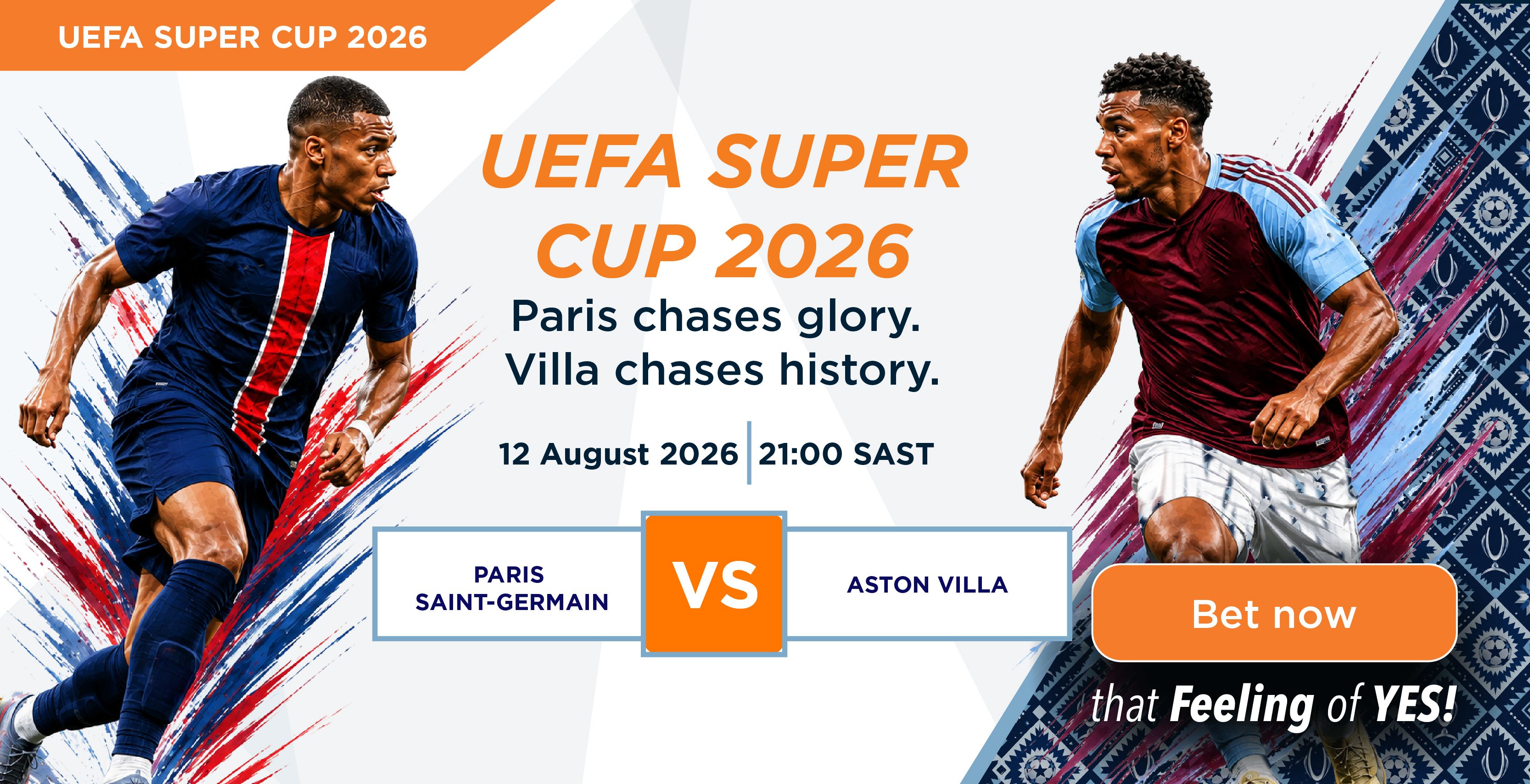 UEFA SUPER CUP 2026

UEFA SUPER CUP 2026

Paris chases glory.
Villa chases history.

12 August 2026 | 21:00 SAST

PARIS SAINT-GERMAIN

VS

ASTON VILLA

Bet now

that Feeling of YES!